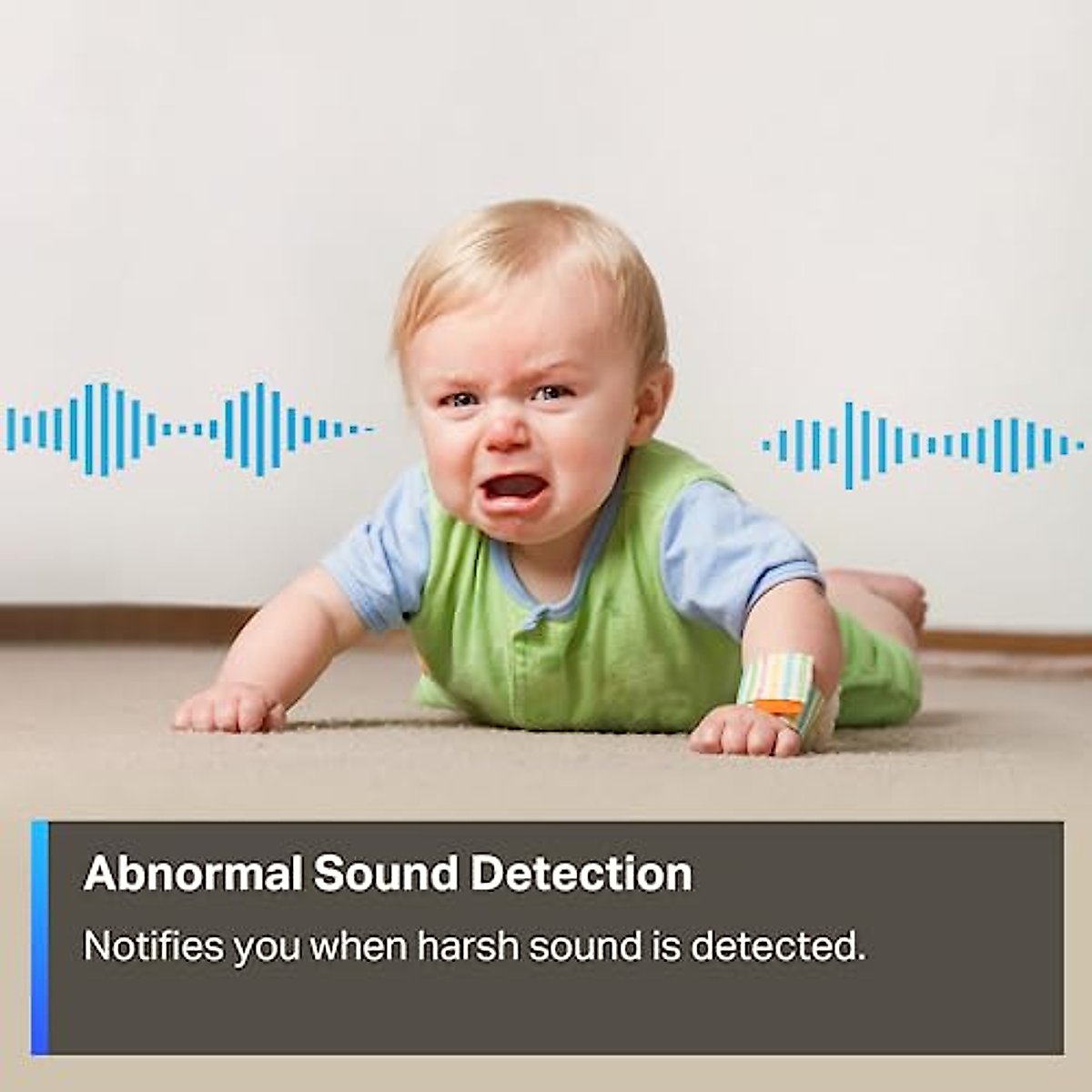 Abnormal Sound Detection

Notifies you when harsh sound is detected.